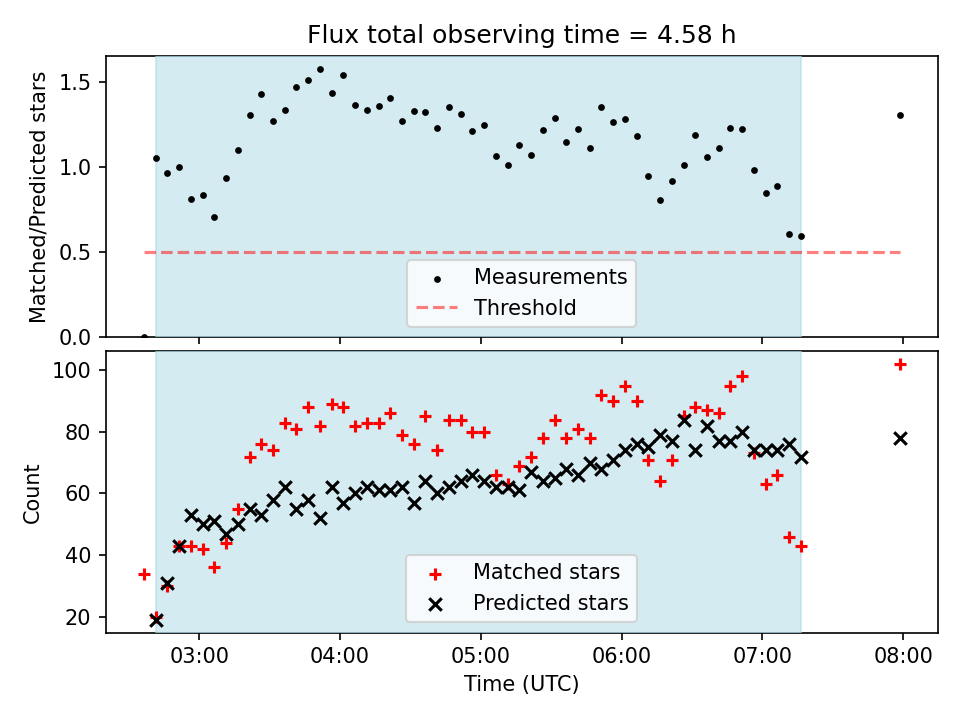 Flux total observing time = 4.58 h

Matched/Predicted stars

1.5
1.0
0.5
0.0

Measurements
Threshold

Count

100
80
60
40
20

Matched stars
Predicted stars

03:00
04:00
05:00
06:00
07:00
08:00

Time (UTC)